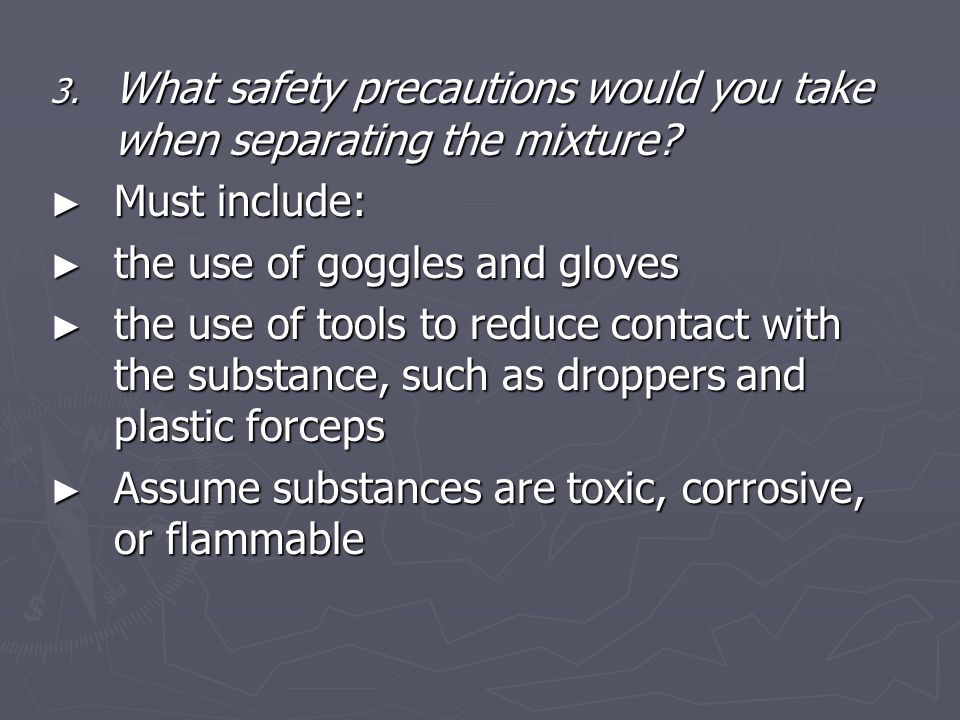 3. What safety precautions would you take when separating the mixture?

► Must include:

► the use of goggles and gloves

► the use of tools to reduce contact with the substance, such as droppers and plastic forceps

► Assume substances are toxic, corrosive, or flammable